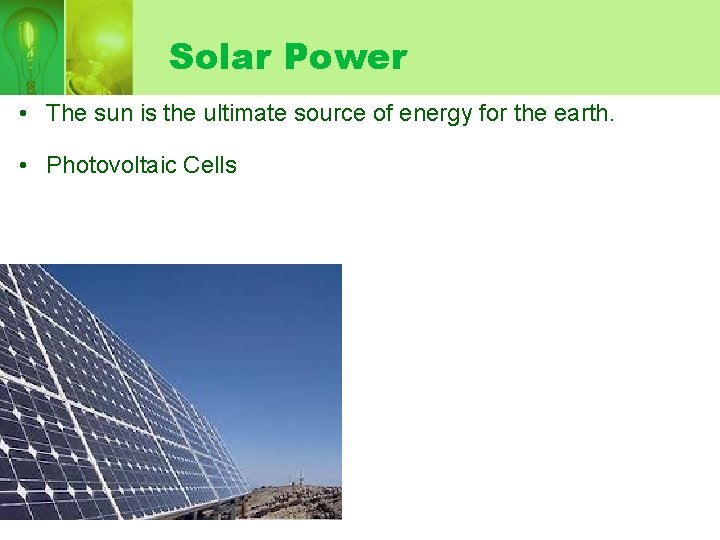 Solar Power

• The sun is the ultimate source of energy for the earth.

• Photovoltaic Cells